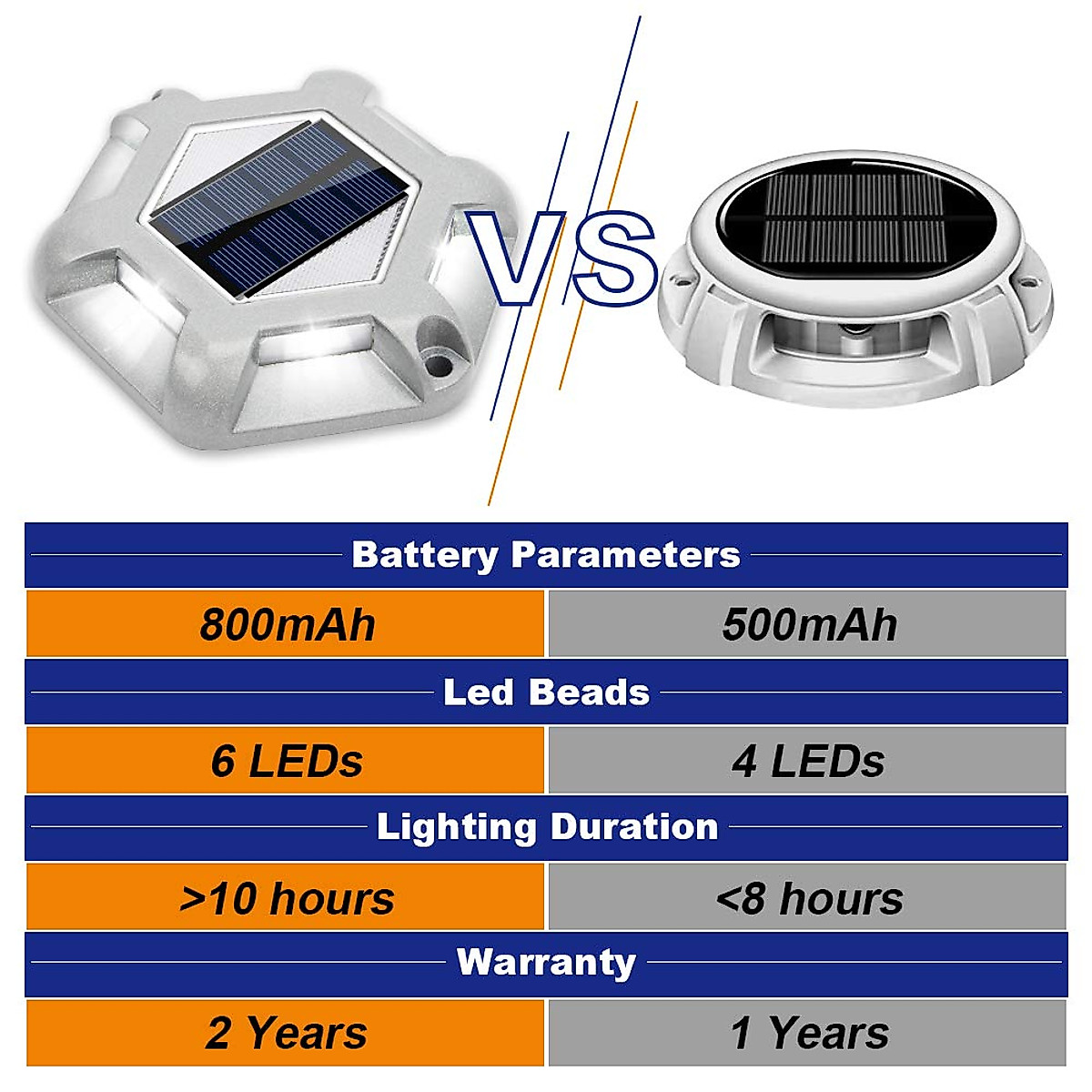 VS

Battery Parameters

800mAh

500mAh

Led Beads

6 LEDs

4 LEDs

Lighting Duration

>10 hours

<8 hours

Warranty

2 Years

1 Years